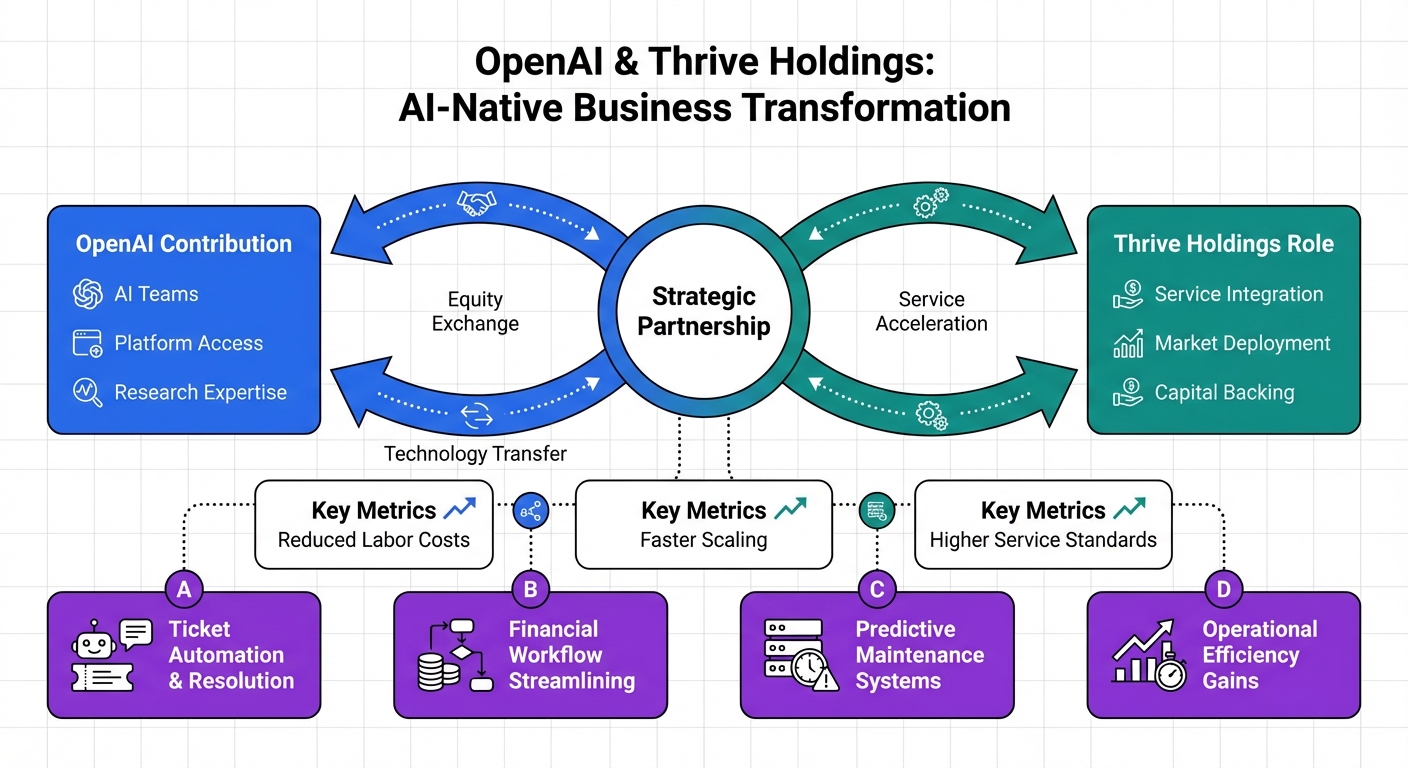 OpenAI & Thrive Holdings:
AI-Native Business Transformation

OpenAI Contribution
AI Teams
Platform Access
Research Expertise

Equity Exchange

Strategic Partnership

Service Acceleration

Thrive Holdings Role
Service Integration
Market Deployment
Capital Backing

Technology Transfer

Key Metrics
Reduced Labor Costs

Key Metrics
Faster Scaling

Key Metrics
Higher Service Standards

A
Ticket Automation & Resolution

B
Financial Workflow Streamlining

C
Predictive Maintenance Systems

D
Operational Efficiency Gains